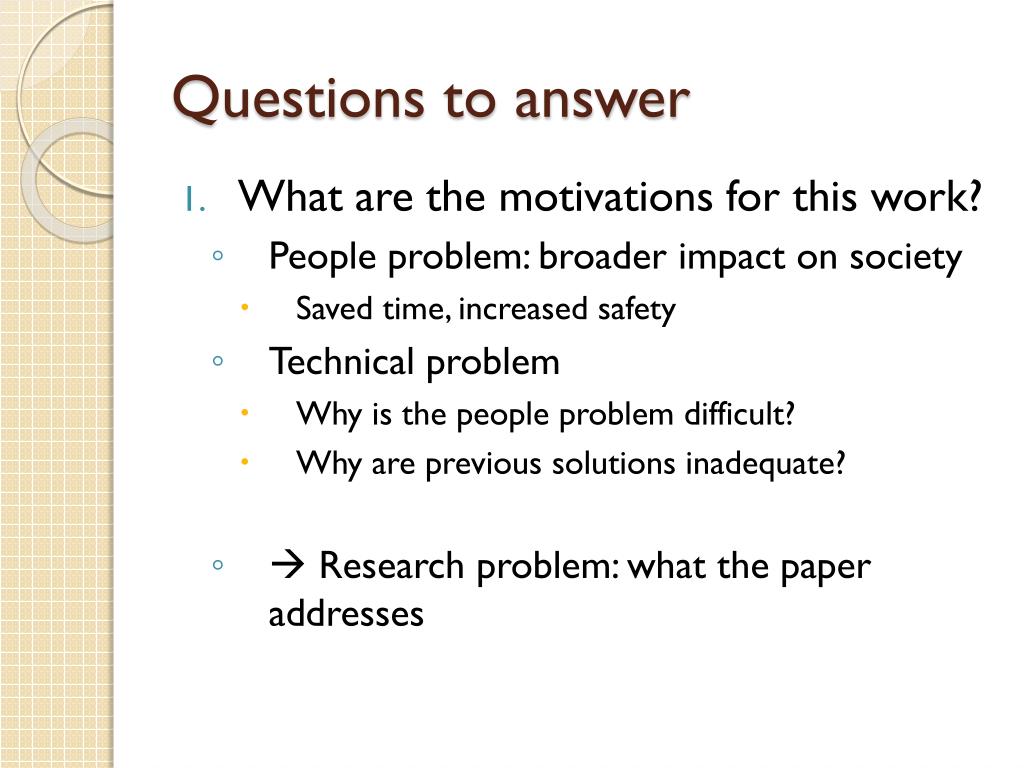 Questions to answer

1. What are the motivations for this work?

◦ People problem: broader impact on society

• Saved time, increased safety

◦ Technical problem

• Why is the people problem difficult?

• Why are previous solutions inadequate?

◦ → Research problem: what the paper addresses